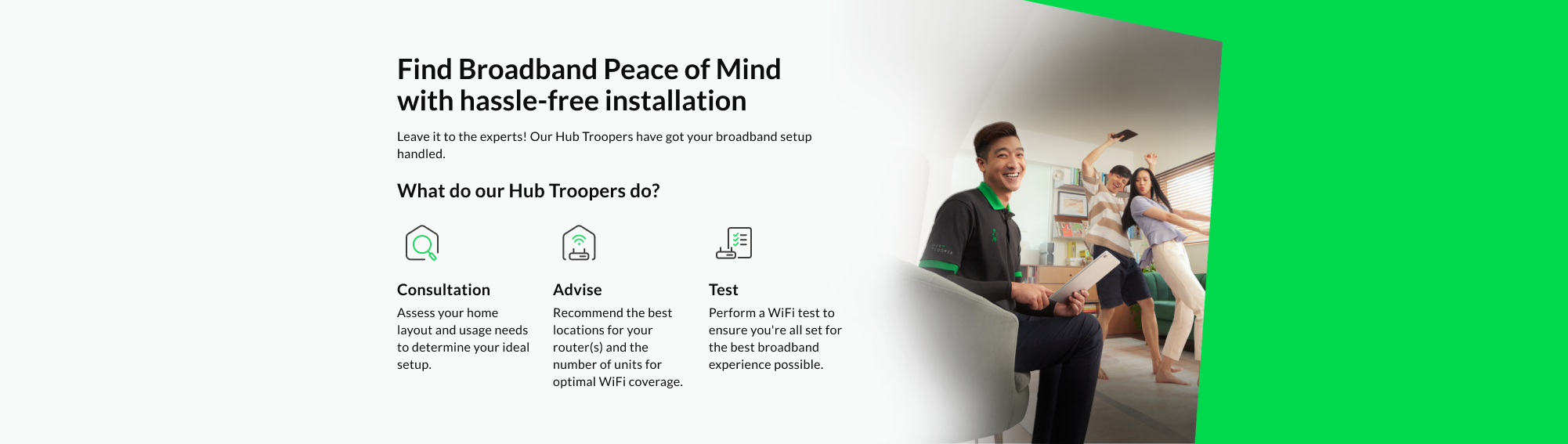 Find Broadband Peace of Mind with hassle-free installation

Leave it to the experts! Our Hub Troopers have got your broadband setup handled.

What do our Hub Troopers do?

Consultation

Assess your home layout and usage needs to determine your ideal setup.

Advise

Recommend the best locations for your router(s) and the number of units for optimal WiFi coverage.

Test

Perform a WiFi test to ensure you're all set for the best broadband experience possible.